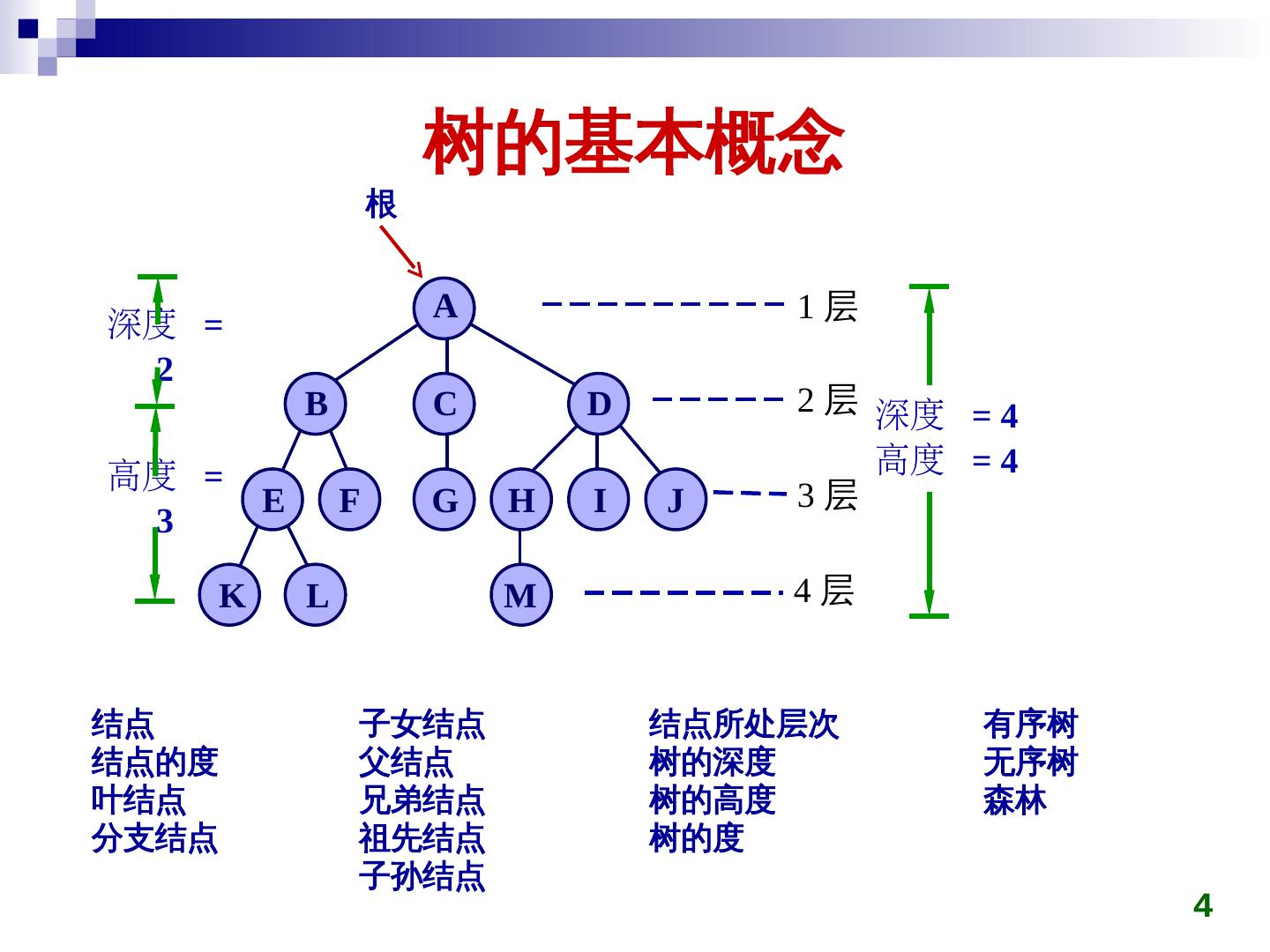 树的基本概念

根

深度 = 2

高度 = 3

A

B C D

E F G H I J

K L M

1 层

2 层

3 层

4 层

深度 = 4
高度 = 4

结点
结点的度
叶结点
分支结点

子女结点
父结点
兄弟结点
祖先结点
子孙结点

结点所处层次
树的深度
树的高度
树的度

有序树
无序树
森林

4